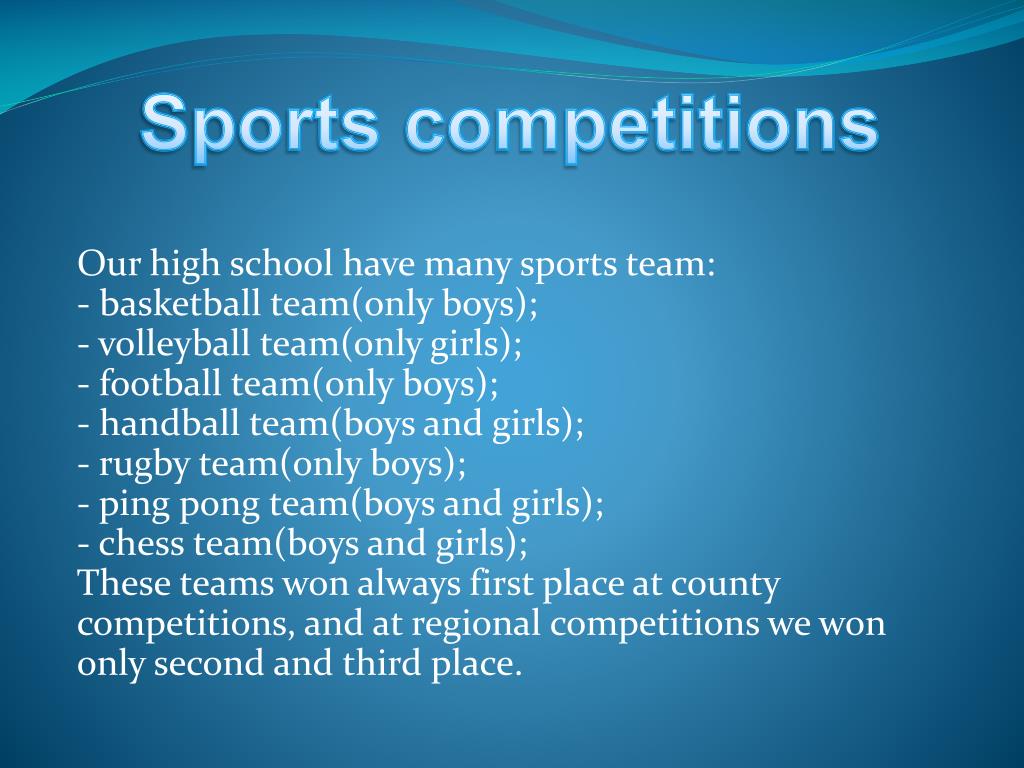 Sports competitions

Our high school have many sports team:
- basketball team(only boys);
- volleyball team(only girls);
- football team(only boys);
- handball team(boys and girls);
- rugby team(only boys);
- ping pong team(boys and girls);
- chess team(boys and girls);
These teams won always first place at county competitions, and at regional competitions we won only second and third place.